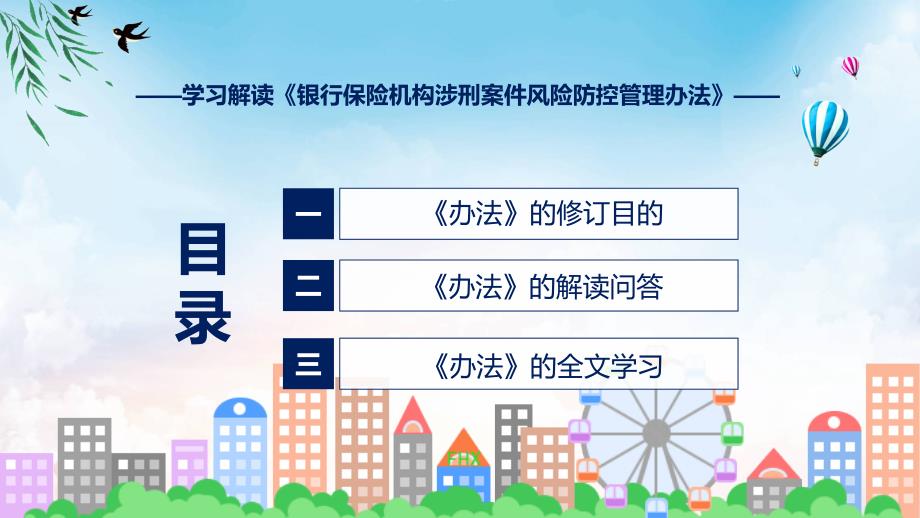 ——学习解读《银行保险机构涉刑案件风险防控管理办法》——

目录

一 《办法》的修订目的

二 《办法》的解读问答

三 《办法》的全文学习